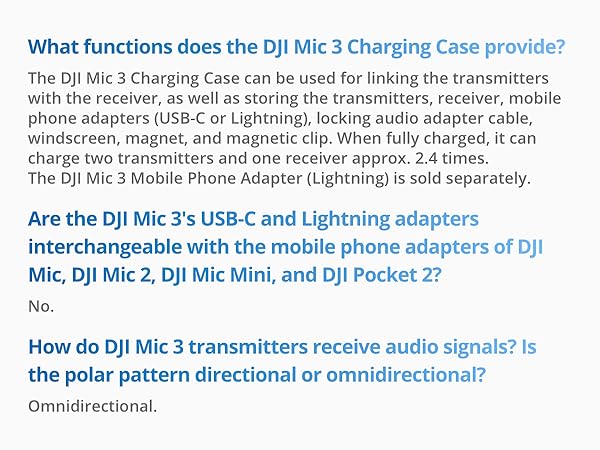 What functions does the DJI Mic 3 Charging Case provide?

The DJI Mic 3 Charging Case can be used for linking the transmitters with the receiver, as well as storing the transmitters, receiver, mobile phone adapters (USB-C or Lightning), locking audio adapter cable, windscreen, magnet, and magnetic clip. When fully charged, it can charge two transmitters and one receiver approx. 2.4 times.
The DJI Mic 3 Mobile Phone Adapter (Lightning) is sold separately.

Are the DJI Mic 3's USB-C and Lightning adapters interchangeable with the mobile phone adapters of DJI Mic, DJI Mic 2, DJI Mic Mini, and DJI Pocket 2?

No.

How do DJI Mic 3 transmitters receive audio signals? Is the polar pattern directional or omnidirectional?

Omnidirectional.